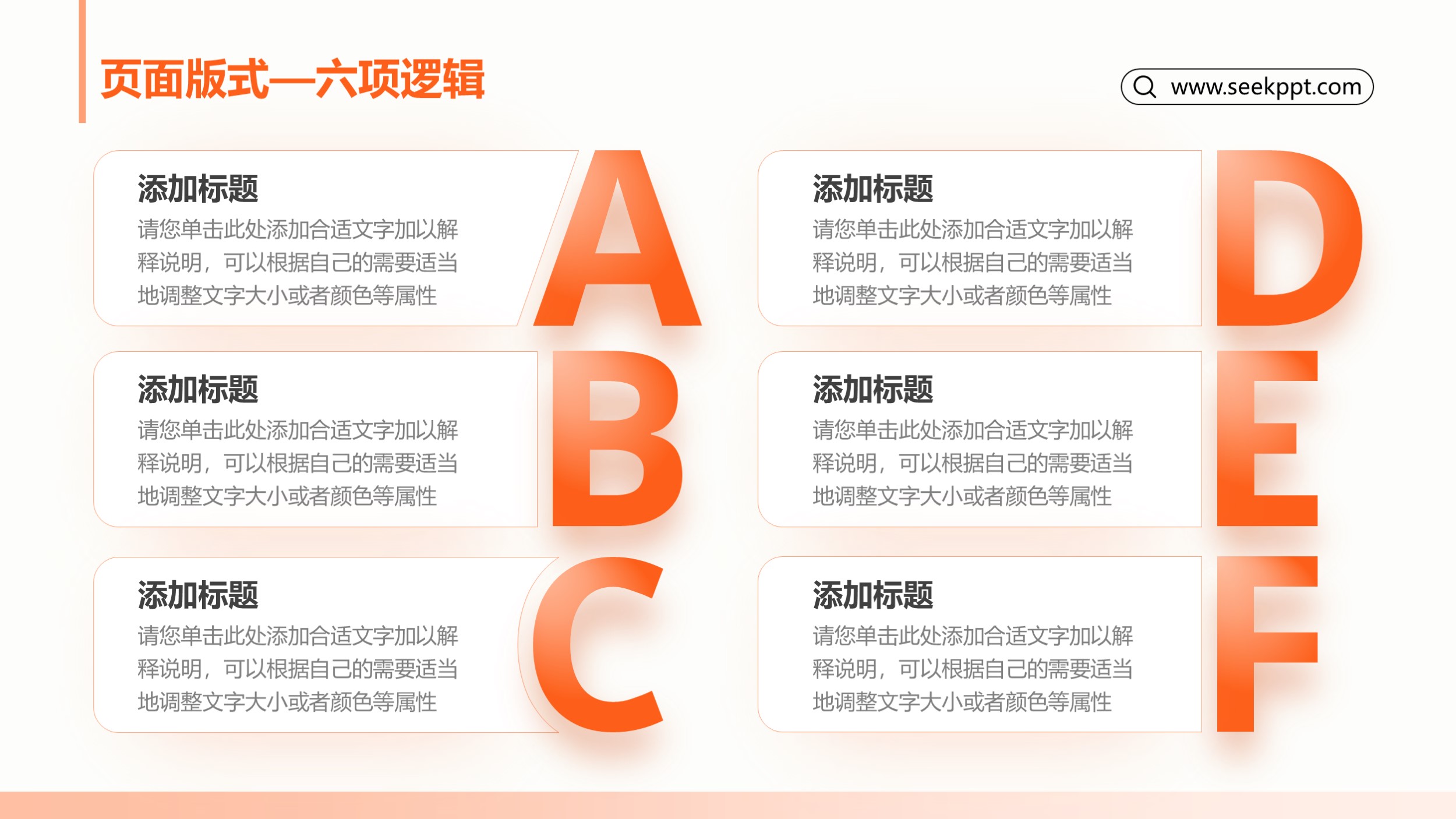 页面版式—六项逻辑

www.seekppt.com

添加标题
请您单击此处添加合适文字加以解释说明，可以根据自己的需要适当地调整文字大小或者颜色等属性

A

添加标题
请您单击此处添加合适文字加以解释说明，可以根据自己的需要适当地调整文字大小或者颜色等属性

B

添加标题
请您单击此处添加合适文字加以解释说明，可以根据自己的需要适当地调整文字大小或者颜色等属性

C

添加标题
请您单击此处添加合适文字加以解释说明，可以根据自己的需要适当地调整文字大小或者颜色等属性

D

添加标题
请您单击此处添加合适文字加以解释说明，可以根据自己的需要适当地调整文字大小或者颜色等属性

E

添加标题
请您单击此处添加合适文字加以解释说明，可以根据自己的需要适当地调整文字大小或者颜色等属性

F